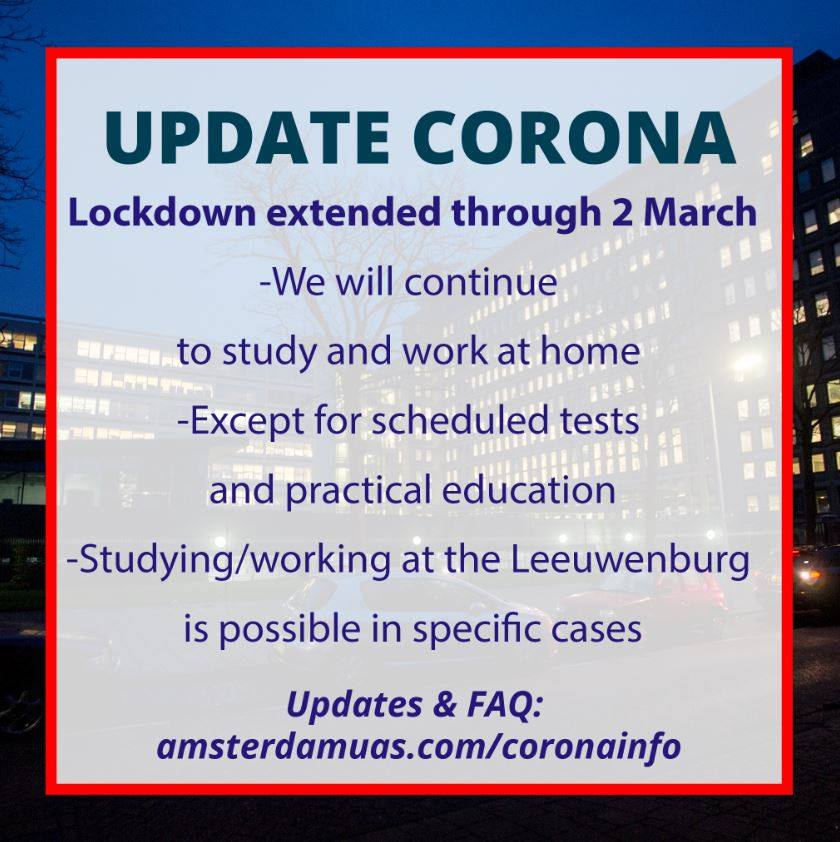 UPDATE CORONA

Lockdown extended through 2 March

-We will continue to study and work at home

-Except for scheduled tests and practical education

-Studying/working at the Leeuwenburg is possible in specific cases

Updates & FAQ:
amsterdamuas.com/coronainfo